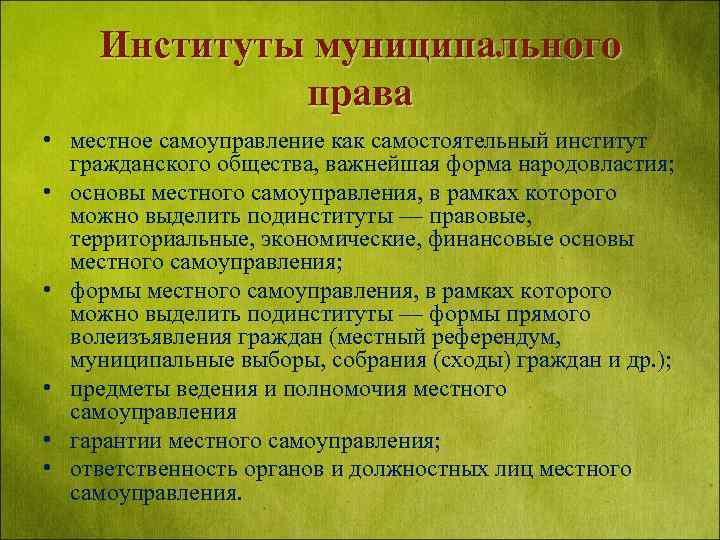 Институты муниципального права

• местное самоуправление как самостоятельный институт гражданского общества, важнейшая форма народовластия;
• основы местного самоуправления, в рамках которого можно выделить подинституты — правовые, территориальные, экономические, финансовые основы местного самоуправления;
• формы местного самоуправления, в рамках которого можно выделить подинституты — формы прямого волеизъявления граждан (местный референдум, муниципальные выборы, собрания (сходы) граждан и др.);
• предметы ведения и полномочия местного самоуправления
• гарантии местного самоуправления;
• ответственность органов и должностных лиц местного самоуправления.